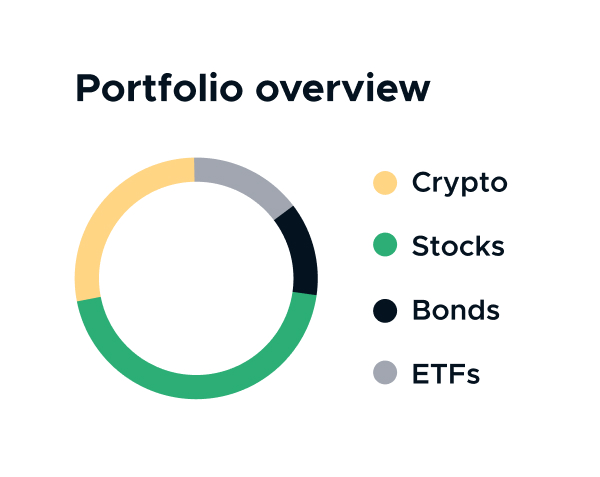 Portfolio overview

Crypto
Stocks
Bonds
ETFs